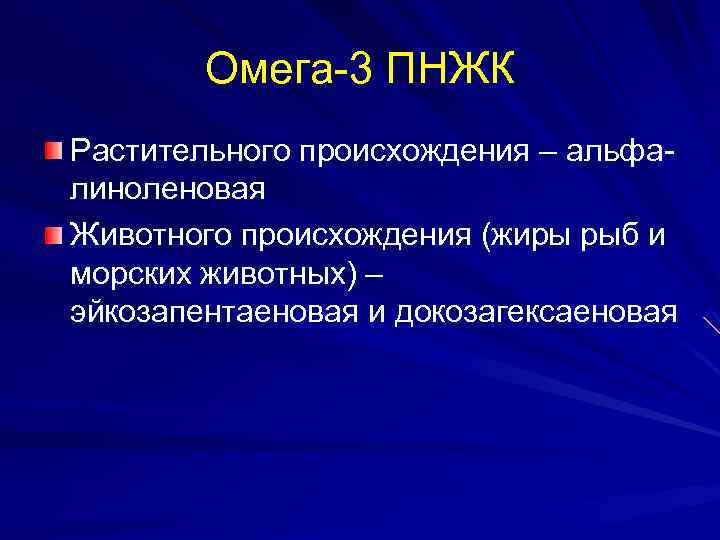 Омега-3 ПНЖК

Растительного происхождения – альфа-линоленовая

Животного происхождения (жиры рыб и морских животных) – эйкозапентаеновая и докозагексаеновая